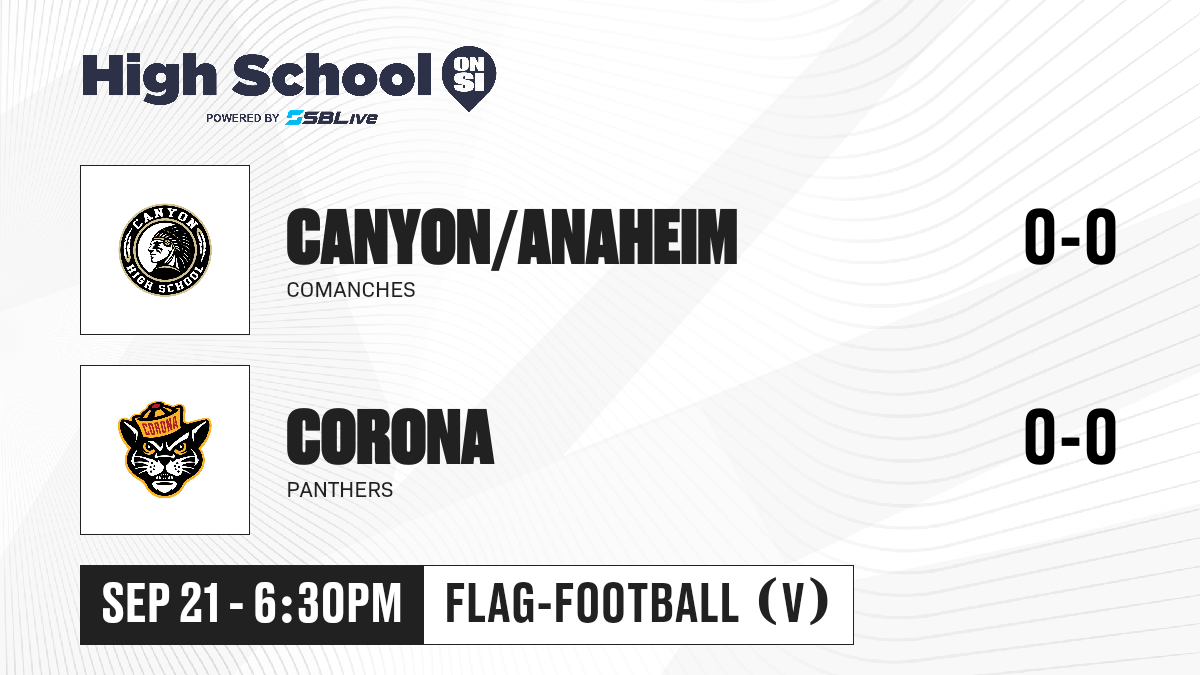 High School ON SI
POWERED BY SBLive

CANYON HIGH SCHOOL

CANYON/ANAHEIM
COMANCHES
0-0

CORONA

CORONA
PANTHERS
0-0

SEP 21 - 6:30PM
FLAG-FOOTBALL (V)